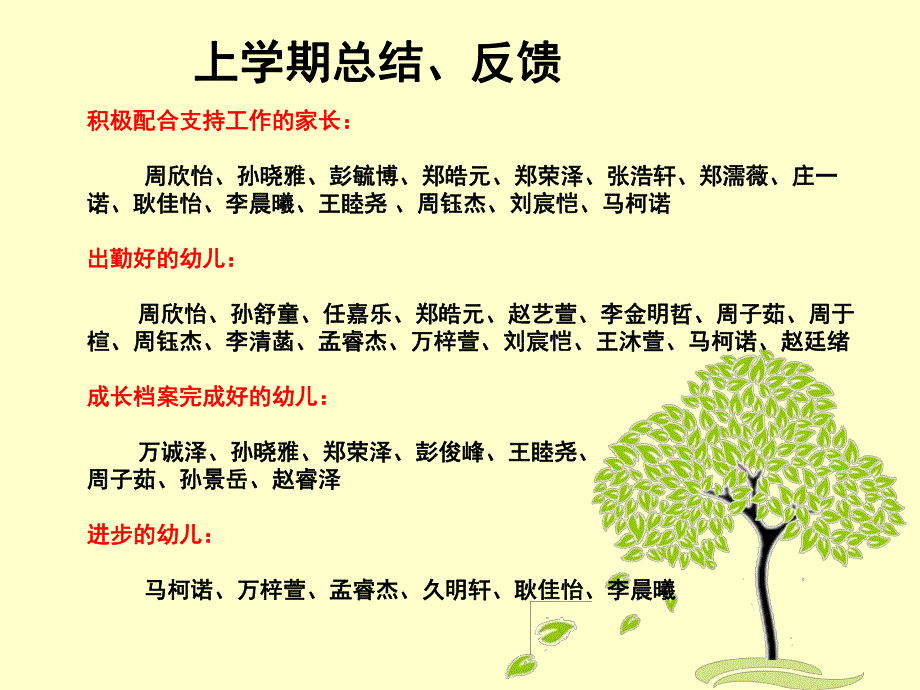 上学期总结、反馈

积极配合支持工作的家长：

周欣怡、孙晓雅、彭毓博、郑皓元、郑荣泽、张浩轩、郑濡薇、庄一诺、耿佳怡、李晨曦、王睦尧 、周钰杰、刘宸恺、马柯诺

出勤好的幼儿：

周欣怡、孙舒童、任嘉乐、郑皓元、赵艺萱、李金明哲、周子茹、周于楦、周钰杰、李清菡、孟睿杰、万梓萱、刘宸恺、王沐萱、马柯诺、赵廷绪

成长档案完成好的幼儿：

万诚泽、孙晓雅、郑荣泽、彭俊峰、王睦尧、周子茹、孙景岳、赵睿泽

进步的幼儿：

马柯诺、万梓萱、孟睿杰、久明轩、耿佳怡、李晨曦